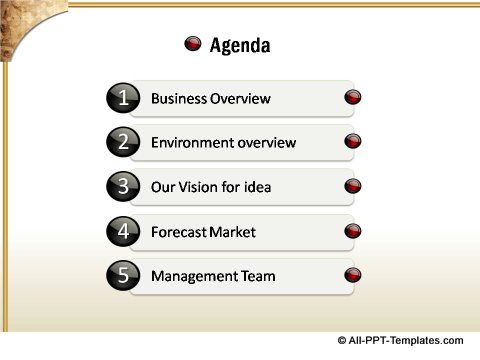 Agenda

1 Business Overview

2 Environment overview

3 Our Vision for idea

4 Forecast Market

5 Management Team

© All-PPT-Templates.com